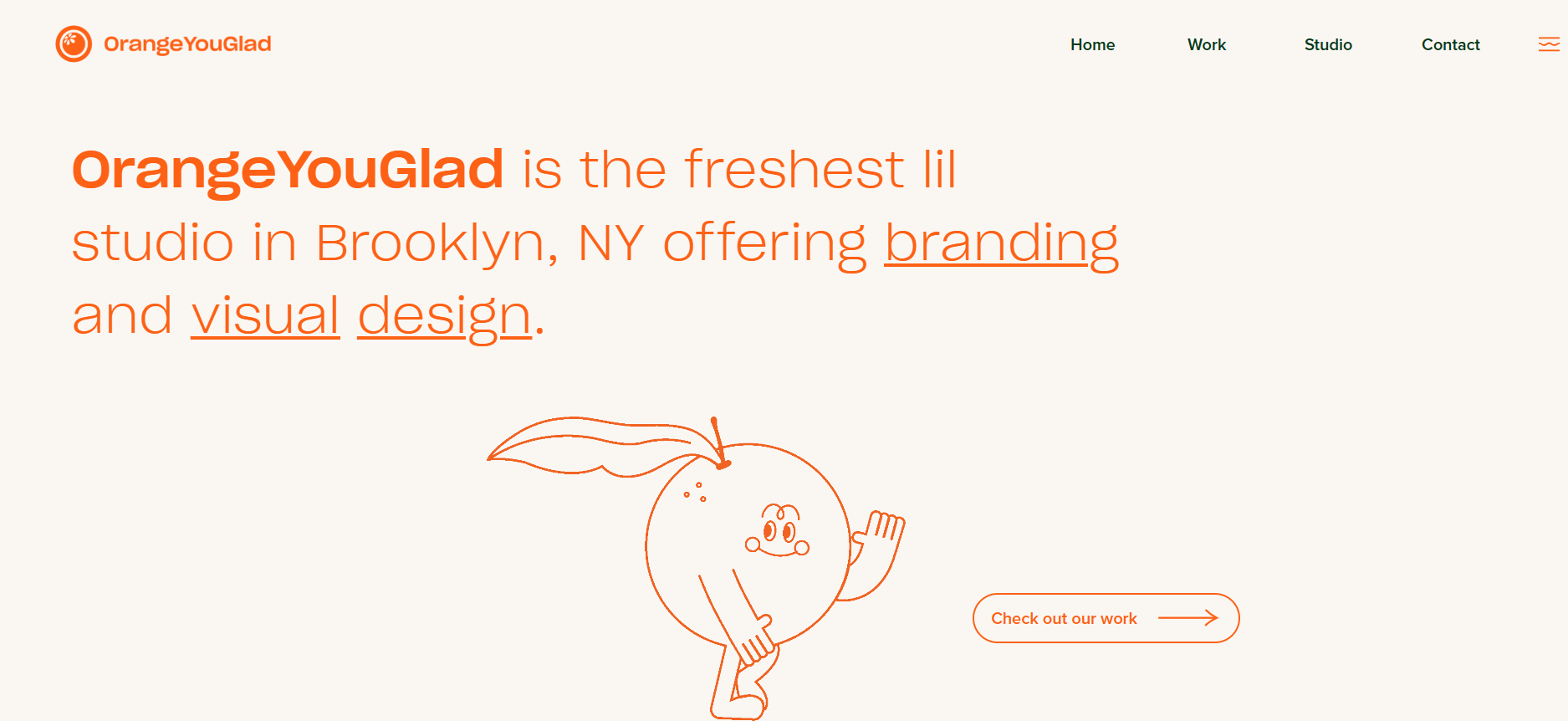 OrangeYouGlad

Home Work Studio Contact

OrangeYouGlad is the freshest lil studio in Brooklyn, NY offering branding and visual design.

Check out our work